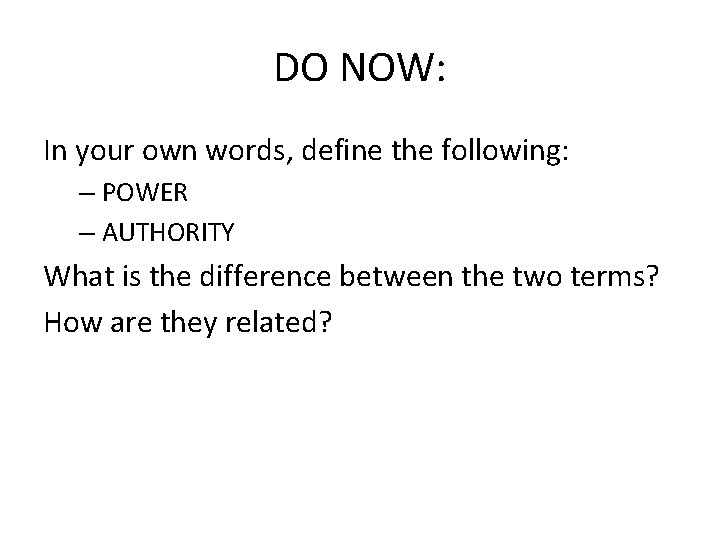 DO NOW:

In your own words, define the following:

– POWER

– AUTHORITY

What is the difference between the two terms?

How are they related?